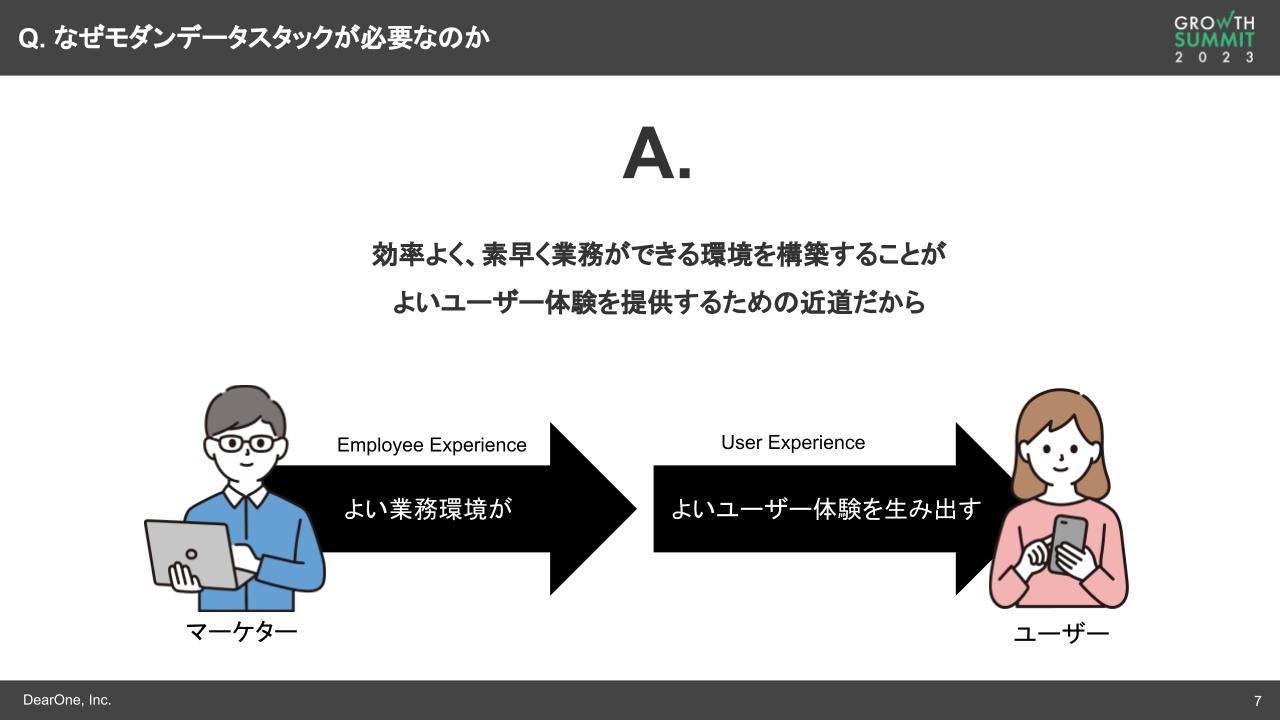 Q. なぜモダンデータスタックが必要なのか

GROWTH SUMMIT 2023

A.

効率よく、素早く業務ができる環境を構築することが
よいユーザー体験を提供するための近道だから

Employee Experience

よい業務環境が

User Experience

よいユーザー体験を生み出す

マーケター

ユーザー

DearOne, Inc.

7